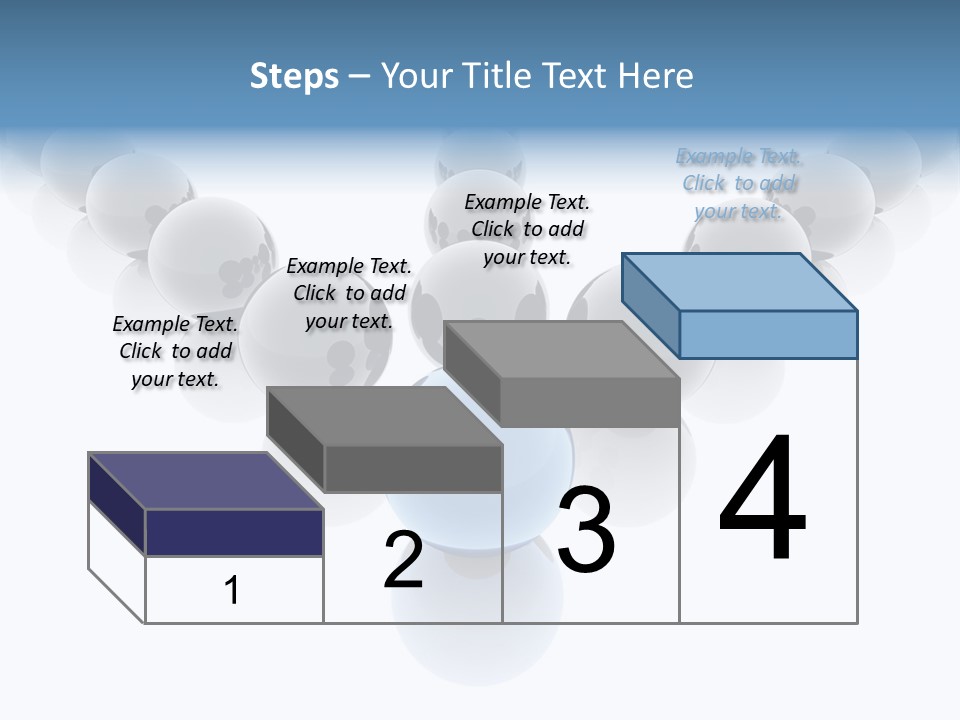 Steps – Your Title Text Here

Example Text. Click to add your text.

Example Text. Click to add your text.

Example Text. Click to add your text.

Example Text. Click to add your text.

1

2

3

4